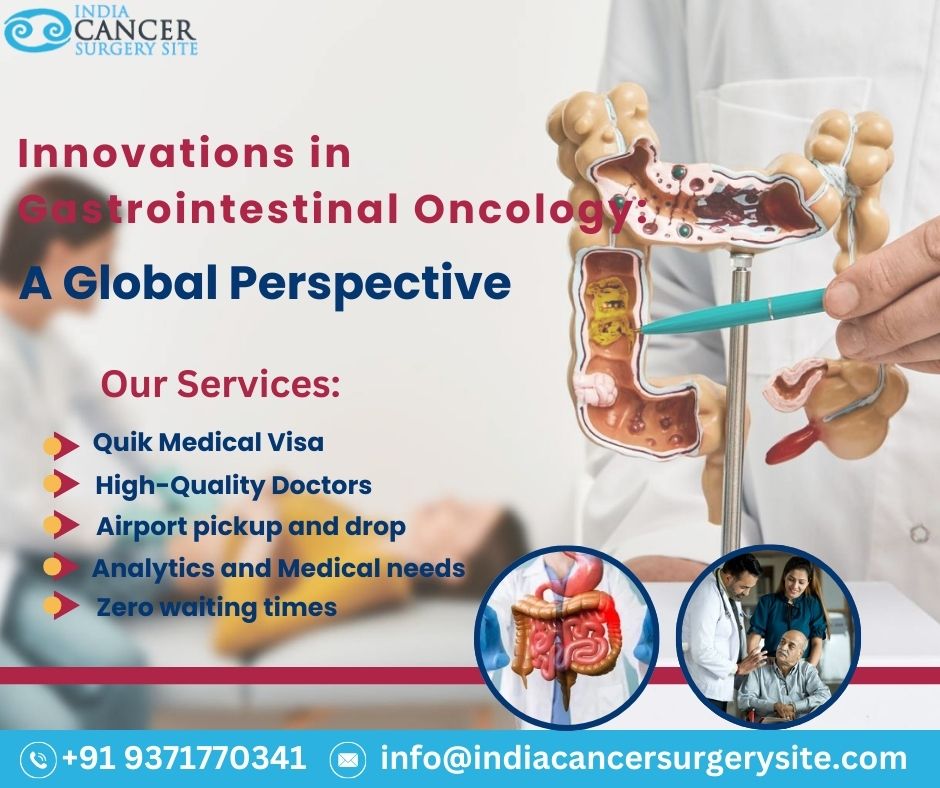 INDIA CANCER SURGERY SITE

Innovations in Gastrointestinal Oncology:

A Global Perspective

Our Services:

Quik Medical Visa

High-Quality Doctors

Airport pickup and drop

Analytics and Medical needs

Zero waiting times

+91 9371770341

info@indiacancersurgerysite.com